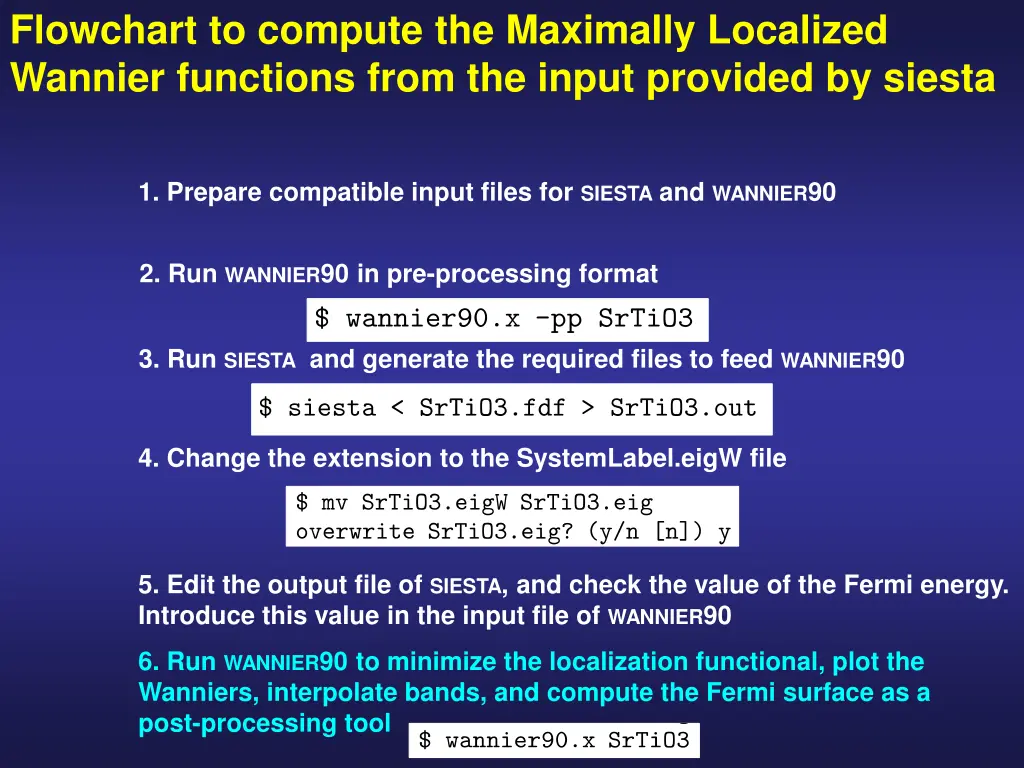 Flowchart to compute the Maximally Localized Wannier functions from the input provided by siesta

1. Prepare compatible input files for SIESTA and WANNIER90

2. Run WANNIER90 in pre-processing format

$ wannier90.x -pp SrTiO3

3. Run SIESTA and generate the required files to feed WANNIER90

$ siesta < SrTiO3.fdf > SrTiO3.out

4. Change the extension to the SystemLabel.eigW file

$ mv SrTiO3.eigW SrTiO3.eig
overwrite SrTiO3.eig? (y/n [n]) y

5. Edit the output file of SIESTA, and check the value of the Fermi energy. Introduce this value in the input file of WANNIER90

6. Run WANNIER90 to minimize the localization functional, plot the Wanniers, interpolate bands, and compute the Fermi surface as a post-processing tool

$ wannier90.x SrTiO3